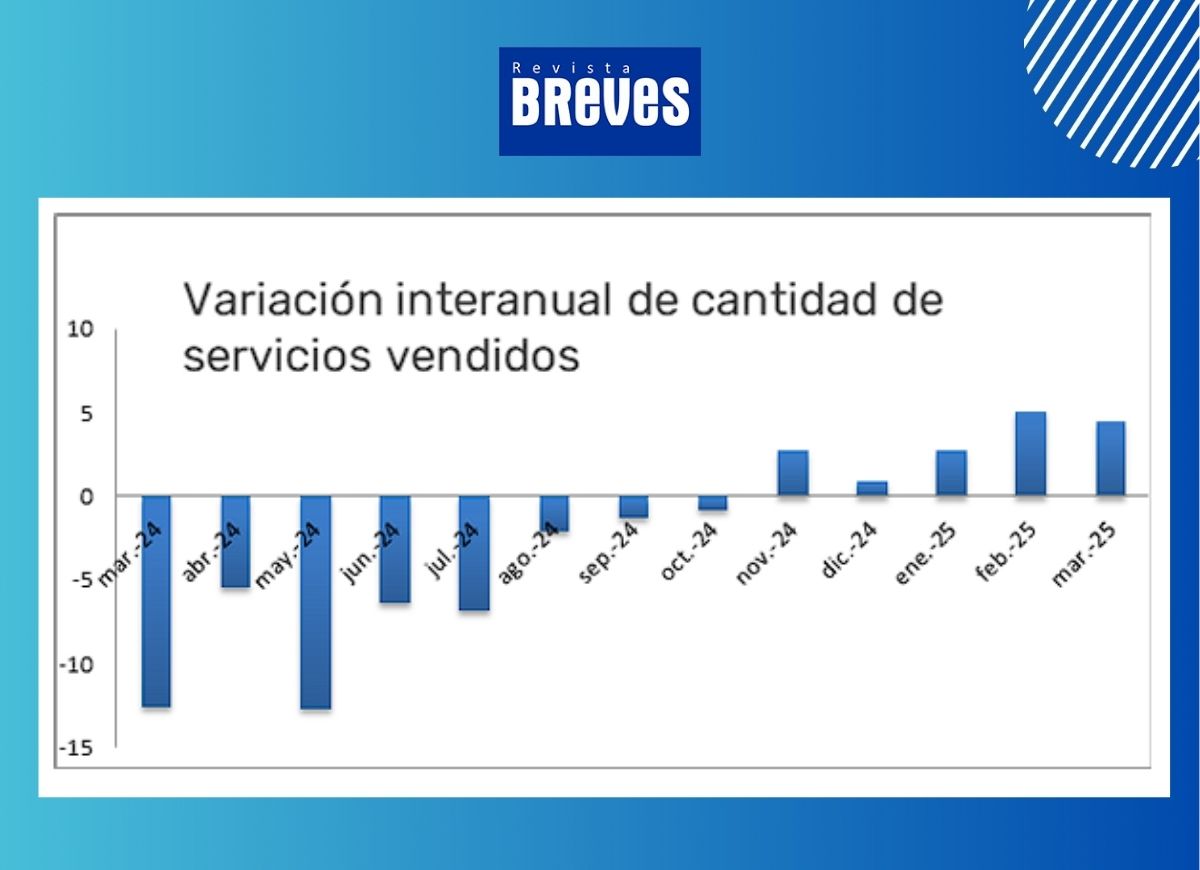 Revista
BREVES

Variación interanual de cantidad de servicios vendidos

10
5
0
-5
-10
-15

mar.-24
abr.-24
may.-24
jun.-24
jul.-24
ago.-24
sep.-24
oct.-24
nov.-24
dic.-24
ene.-25
feb.-25
mar.-25